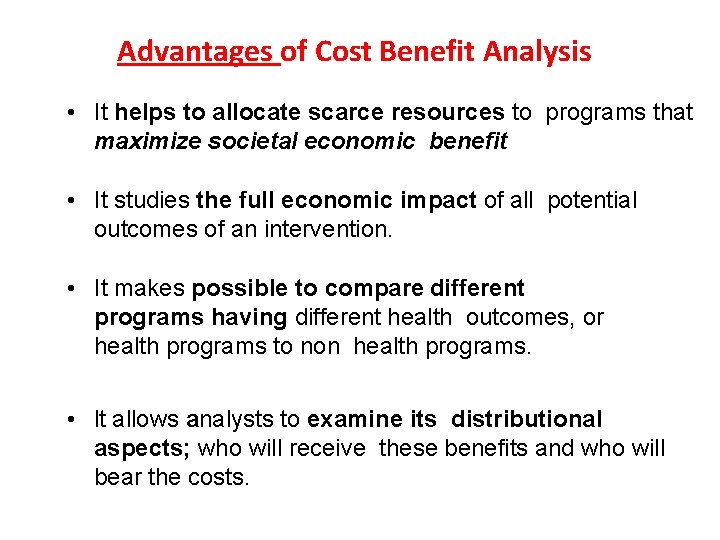 Advantages of Cost Benefit Analysis

• It helps to allocate scarce resources to programs that maximize societal economic benefit

• It studies the full economic impact of all potential outcomes of an intervention.

• It makes possible to compare different programs having different health outcomes, or health programs to non health programs.

• It allows analysts to examine its distributional aspects; who will receive these benefits and who will bear the costs.